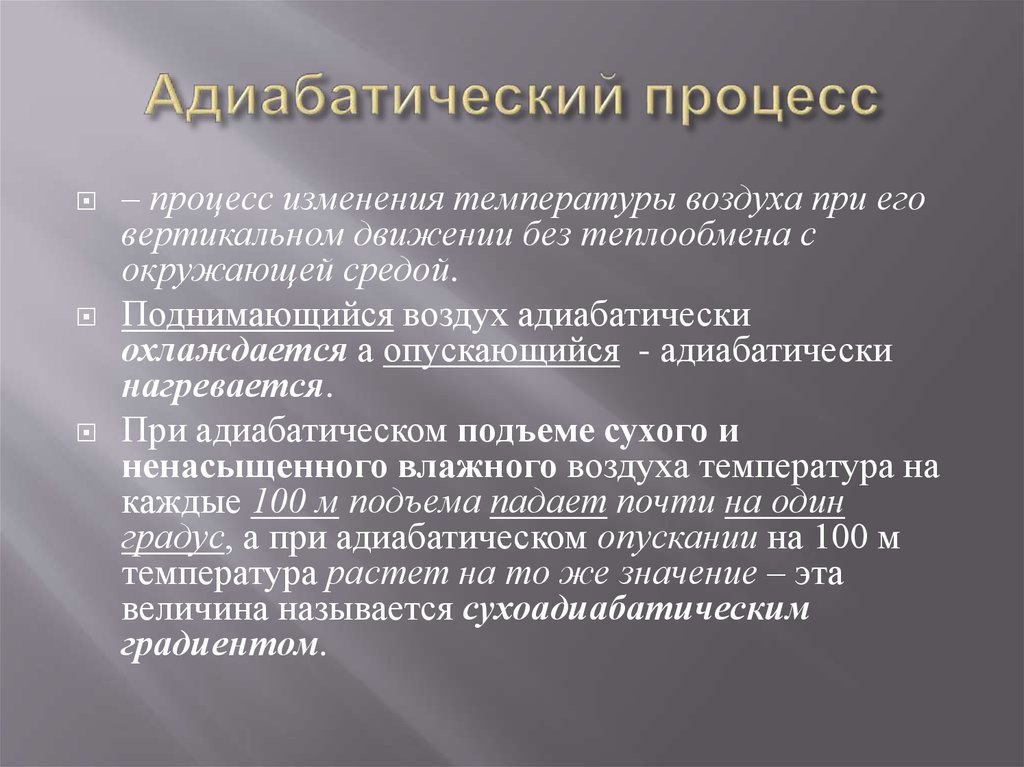 Адиабатический процесс

– процесс изменения температуры воздуха при его вертикальном движении без теплообмена с окружающей средой.

Поднимающийся воздух адиабатически охлаждается а опускающийся - адиабатически нагревается.

При адиабатическом подъеме сухого и ненасыщенного влажного воздуха температура на каждые 100 м подъема падает почти на один градус, а при адиабатическом опускании на 100 м температура растет на то же значение – эта величина называется сухоадиабатическим градиентом.